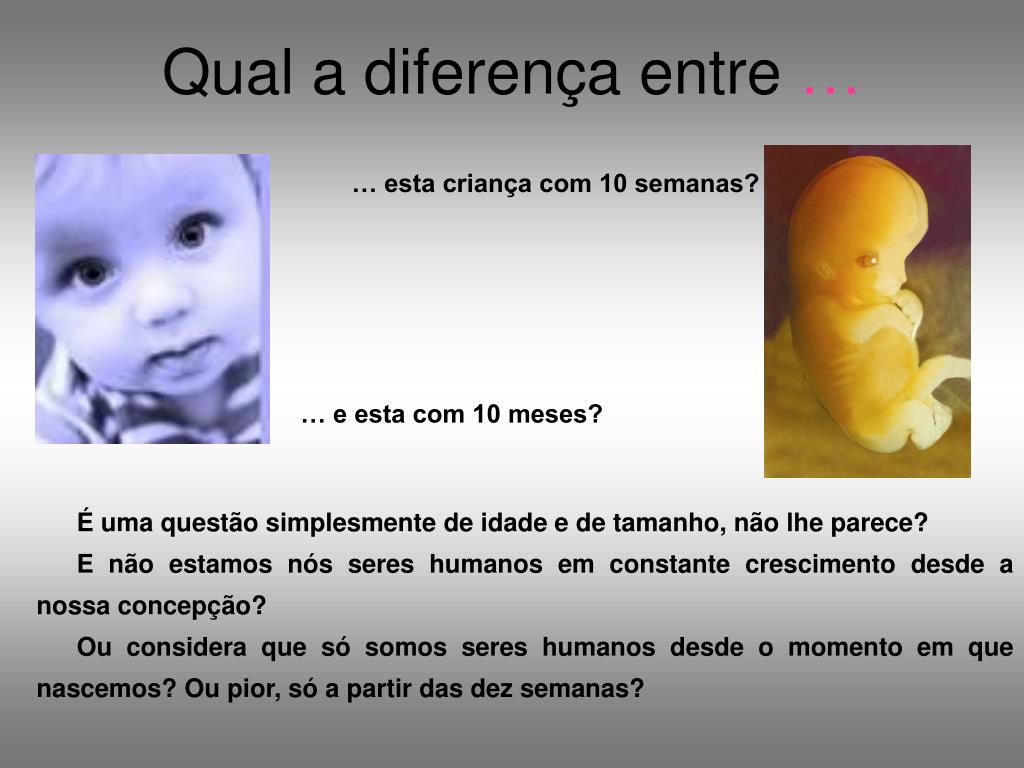 Qual a diferença entre …

… esta criança com 10 semanas?

… e esta com 10 meses?

É uma questão simplesmente de idade e de tamanho, não lhe parece?

E não estamos nós seres humanos em constante crescimento desde a nossa concepção?

Ou considera que só somos seres humanos desde o momento em que nascemos? Ou pior, só a partir das dez semanas?